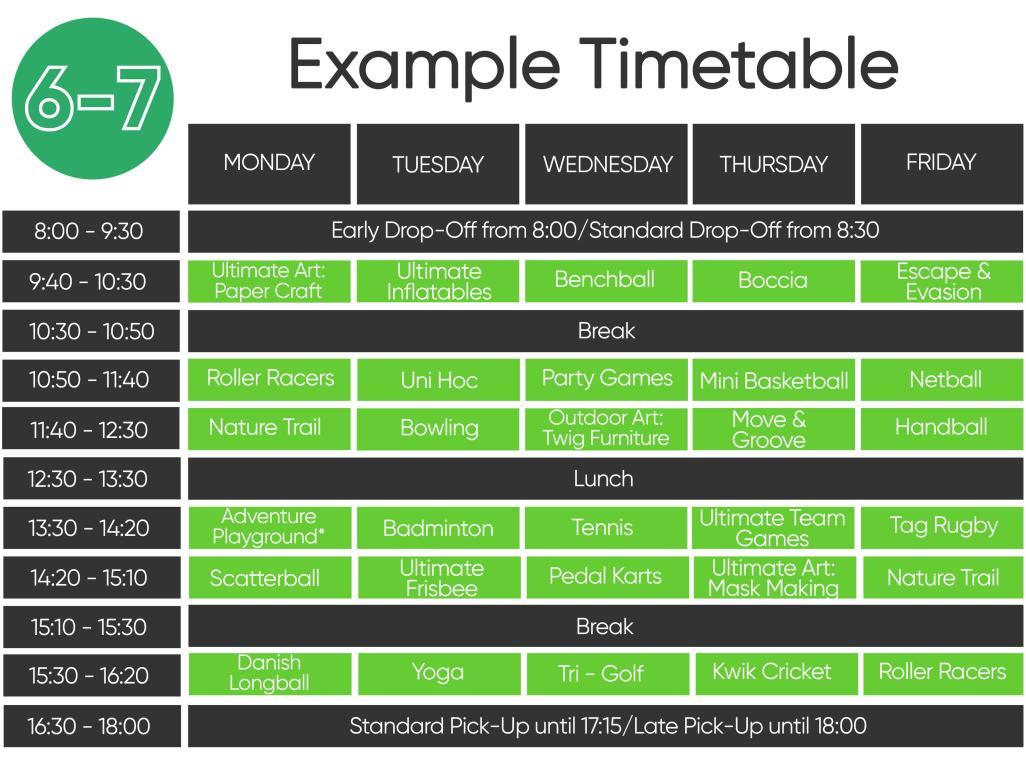 6-7

Example Timetable

| | MONDAY | TUESDAY | WEDNESDAY | THURSDAY | FRIDAY |
|---|---|---|---|---|---|
| 8:00 - 9:30 | Early Drop-Off from 8:00/Standard Drop-Off from 8:30 | | | | |
| 9:40 - 10:30 | Ultimate Art: Paper Craft | Ultimate Inflatables | Benchball | Boccia | Escape & Evasion |
| 10:30 - 10:50 | Break | | | | |
| 10:50 - 11:40 | Roller Racers | Uni Hoc | Party Games | Mini Basketball | Netball |
| 11:40 - 12:30 | Nature Trail | Bowling | Outdoor Art: Twig Furniture | Move & Groove | Handball |
| 12:30 - 13:30 | Lunch | | | | |
| 13:30 - 14:20 | Adventure Playground* | Badminton | Tennis | Ultimate Team Games | Tag Rugby |
| 14:20 - 15:10 | Scatterball | Ultimate Frisbee | Pedal Karts | Ultimate Art: Mask Making | Nature Trail |
| 15:10 - 15:30 | Break | | | | |
| 15:30 - 16:20 | Danish Longball | Yoga | Tri - Golf | Kwik Cricket | Roller Racers |
| 16:30 - 18:00 | Standard Pick-Up until 17:15/Late Pick-Up until 18:00 | | | | |